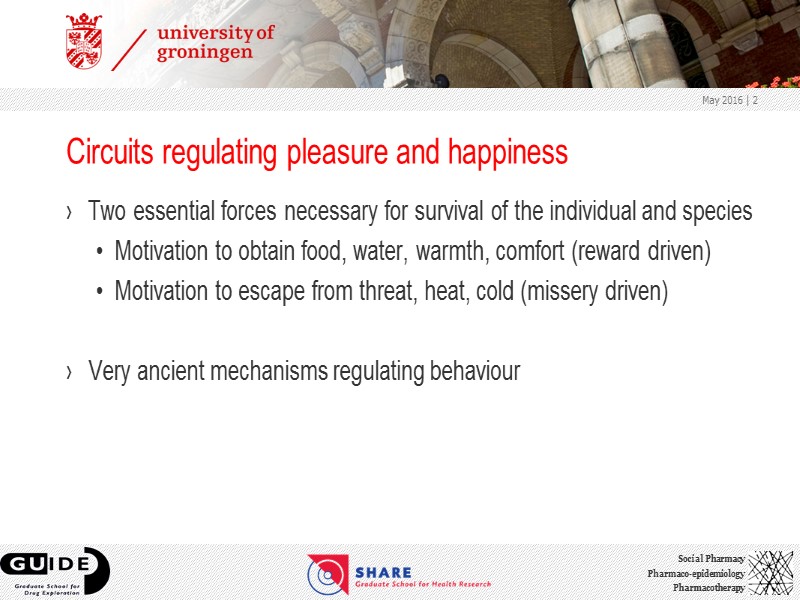 university of groningen

May 2016 | 2

Circuits regulating pleasure and happiness

› Two essential forces necessary for survival of the individual and species
• Motivation to obtain food, water, warmth, comfort (reward driven)
• Motivation to escape from threat, heat, cold (missery driven)

› Very ancient mechanisms regulating behaviour

GUIDE
Graduate School for Drug Exploration

SHARE
Graduate School for Health Research

Social Pharmacy
Pharmaco-epidemiology
Pharmacotherapy